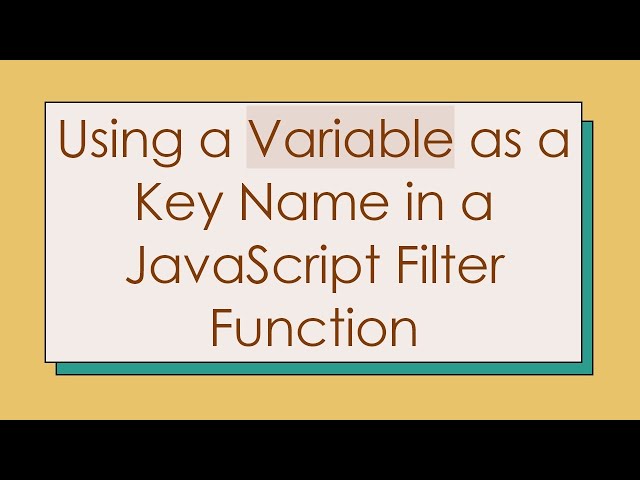 Using a Variable as a Key Name in a JavaScript Filter Function